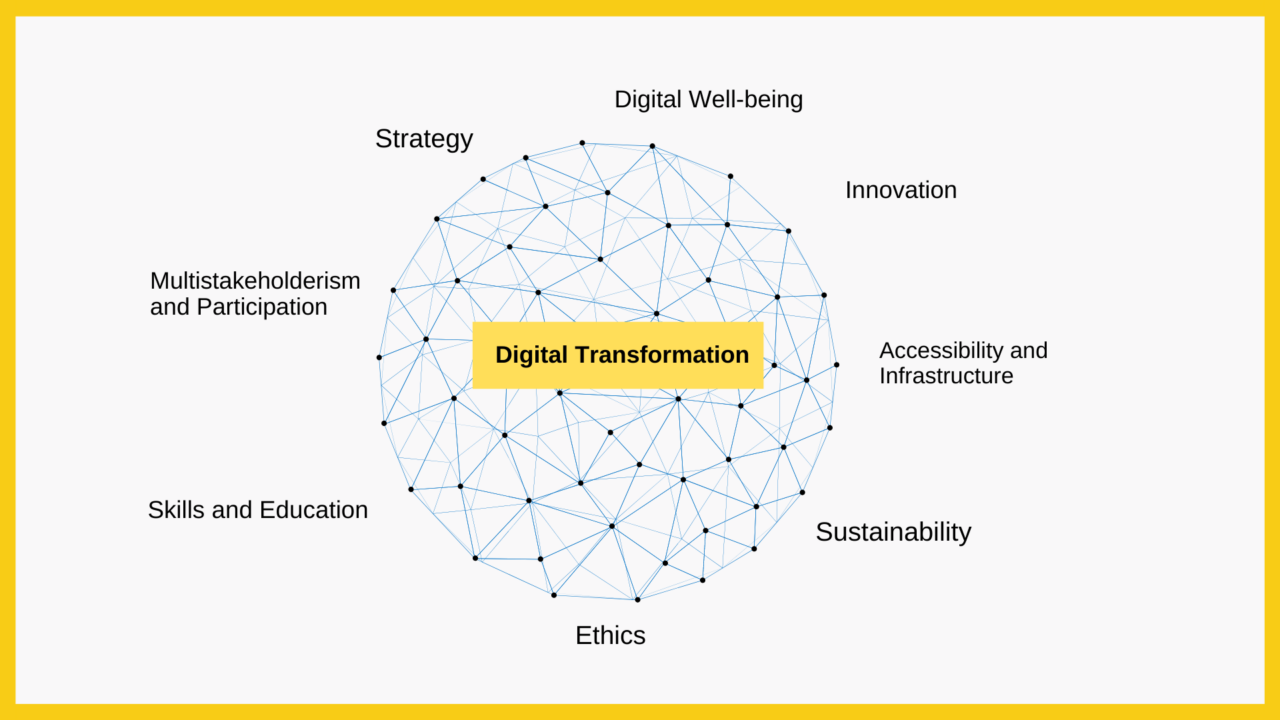 Digital Well-being

Strategy

Innovation

Multistakeholderism and Participation

Digital Transformation

Accessibility and Infrastructure

Skills and Education

Sustainability

Ethics